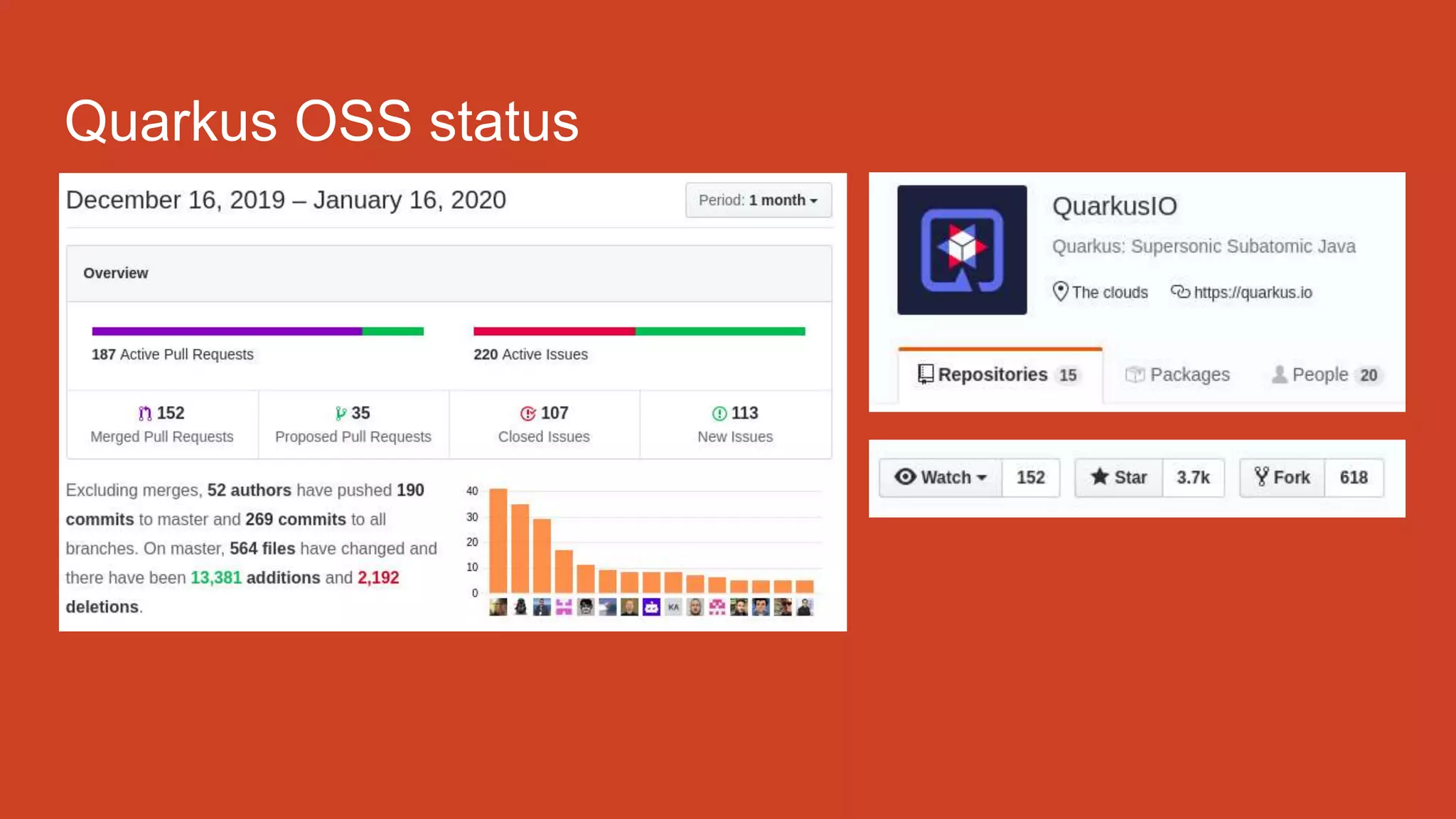 Quarkus OSS status

December 16, 2019 – January 16, 2020

Period: 1 month

Overview

187 Active Pull Requests

220 Active Issues

152
Merged Pull Requests

35
Proposed Pull Requests

107
Closed Issues

113
New Issues

Excluding merges, 52 authors have pushed 190 commits to master and 269 commits to all branches. On master, 564 files have changed and there have been 13,381 additions and 2,192 deletions.

40
30
20
10
0

KA

QuarkusIO

Quarkus: Supersonic Subatomic Java

The clouds https://quarkus.io

Repositories 15

Packages

People 20

Watch 152

Star 3.7k

Fork 618